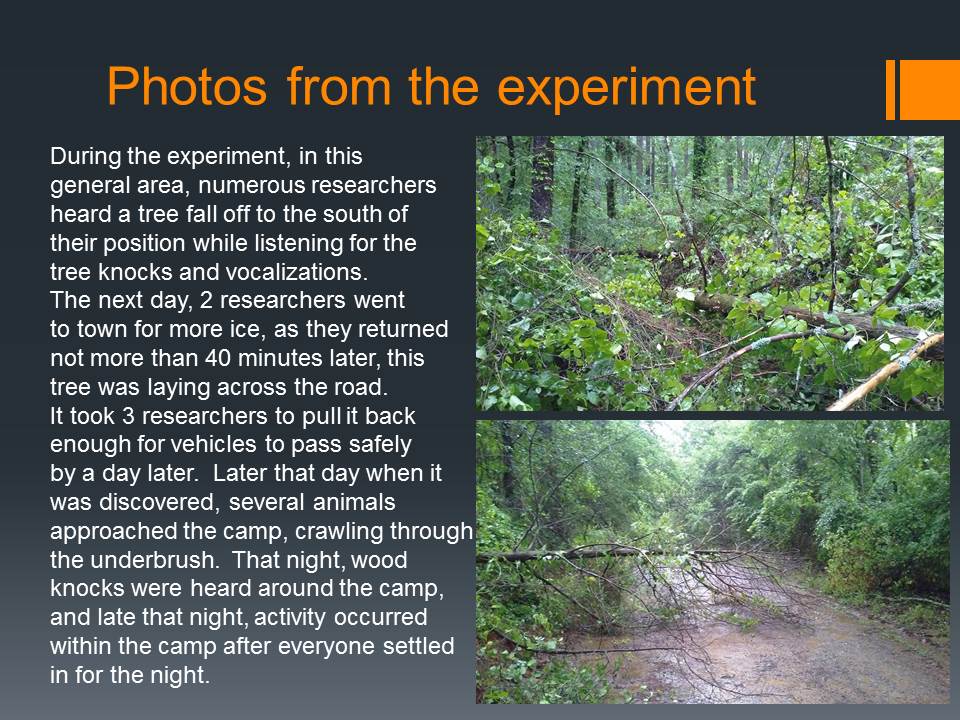 Photos from the experiment

During the experiment, in this general area, numerous researchers heard a tree fall off to the south of their position while listening for the tree knocks and vocalizations.
The next day, 2 researchers went to town for more ice, as they returned not more than 40 minutes later, this tree was laying across the road.
It took 3 researchers to pull it back enough for vehicles to pass safely by a day later. Later that day when it was discovered, several animals approached the camp, crawling through the underbrush. That night, wood knocks were heard around the camp, and late that night, activity occurred within the camp after everyone settled in for the night.